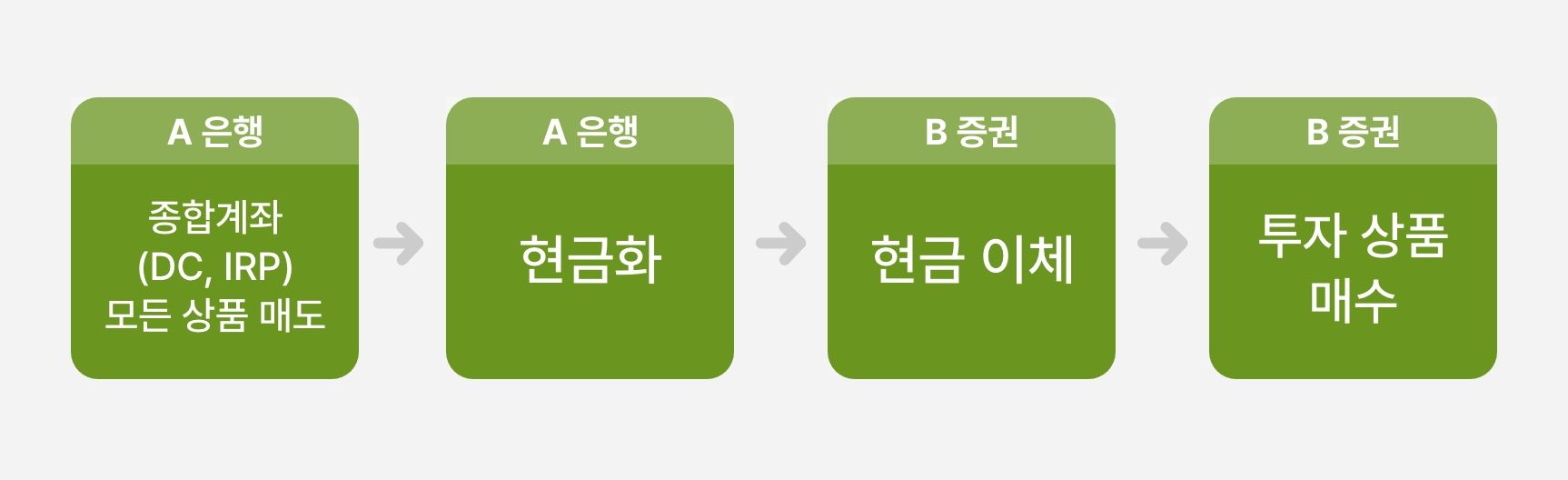 A 은행

종합계좌
(DC, IRP)
모든 상품 매도

A 은행

현금화

B 증권

현금 이체

B 증권

투자 상품
매수